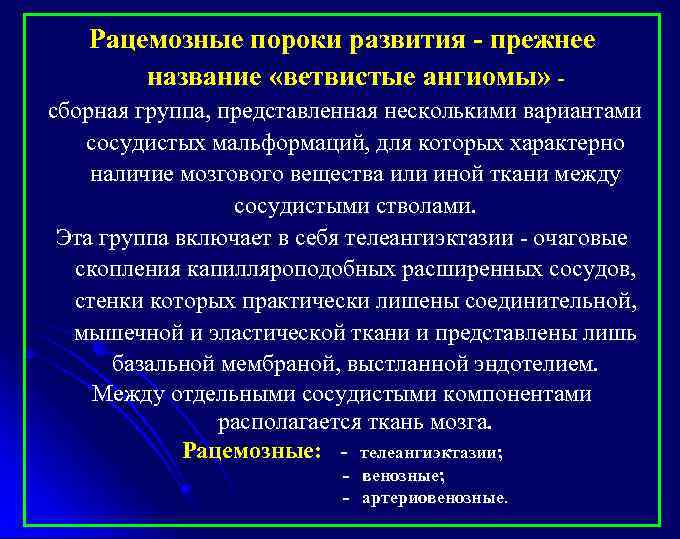 Рацемозные пороки развития - прежнее название «ветвистые ангиомы» -
сборная группа, представленная несколькими вариантами сосудистых мальформаций, для которых характерно наличие мозгового вещества или иной ткани между сосудистыми стволами.

Эта группа включает в себя телеангиэктазии - очаговые скопления капилляроподобных расширенных сосудов, стенки которых практически лишены соединительной, мышечной и эластической ткани и представлены лишь базальной мембраной, выстланной эндотелием.
Между отдельными сосудистыми компонентами располагается ткань мозга.

Рацемозные: - телеангиэктазии;
- венозные;
- артериовенозные.